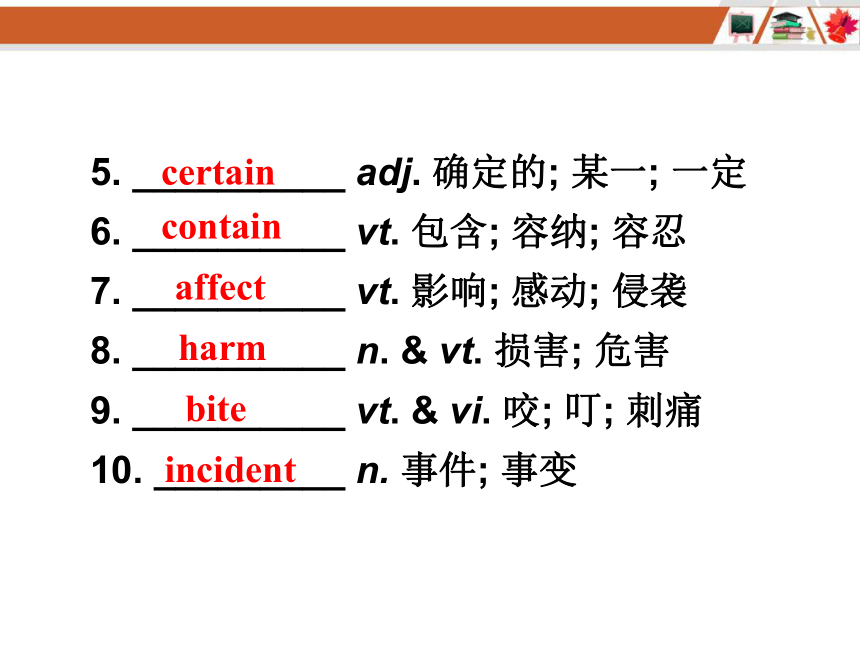 5. certain adj. 确定的; 某一; 一定
6. contain vt. 包含; 容纳; 容忍
7. affect vt. 影响; 感动; 侵袭
8. harm n. & vt. 损害; 危害
9. bite vt. & vi. 咬; 叮; 刺痛
10. incident n. 事件; 事变